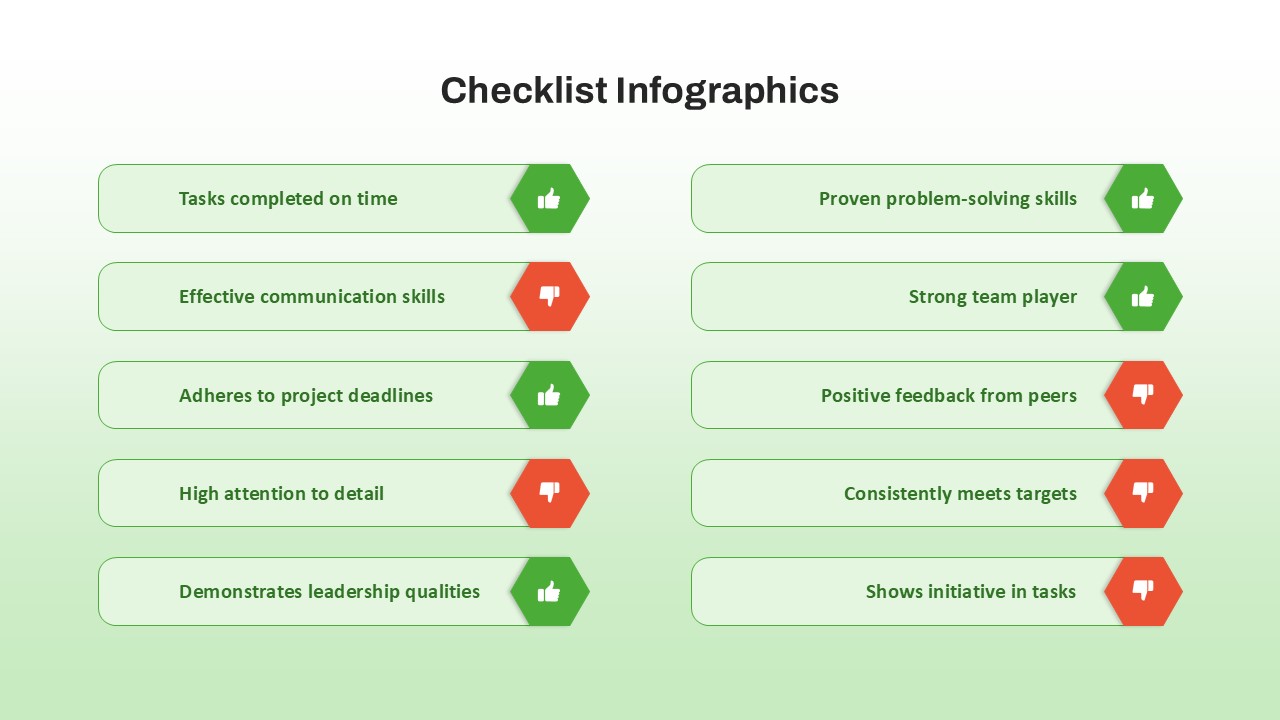 Checklist Infographics

Tasks completed on time

Effective communication skills

Adheres to project deadlines

High attention to detail

Demonstrates leadership qualities

Proven problem-solving skills

Strong team player

Positive feedback from peers

Consistently meets targets

Shows initiative in tasks